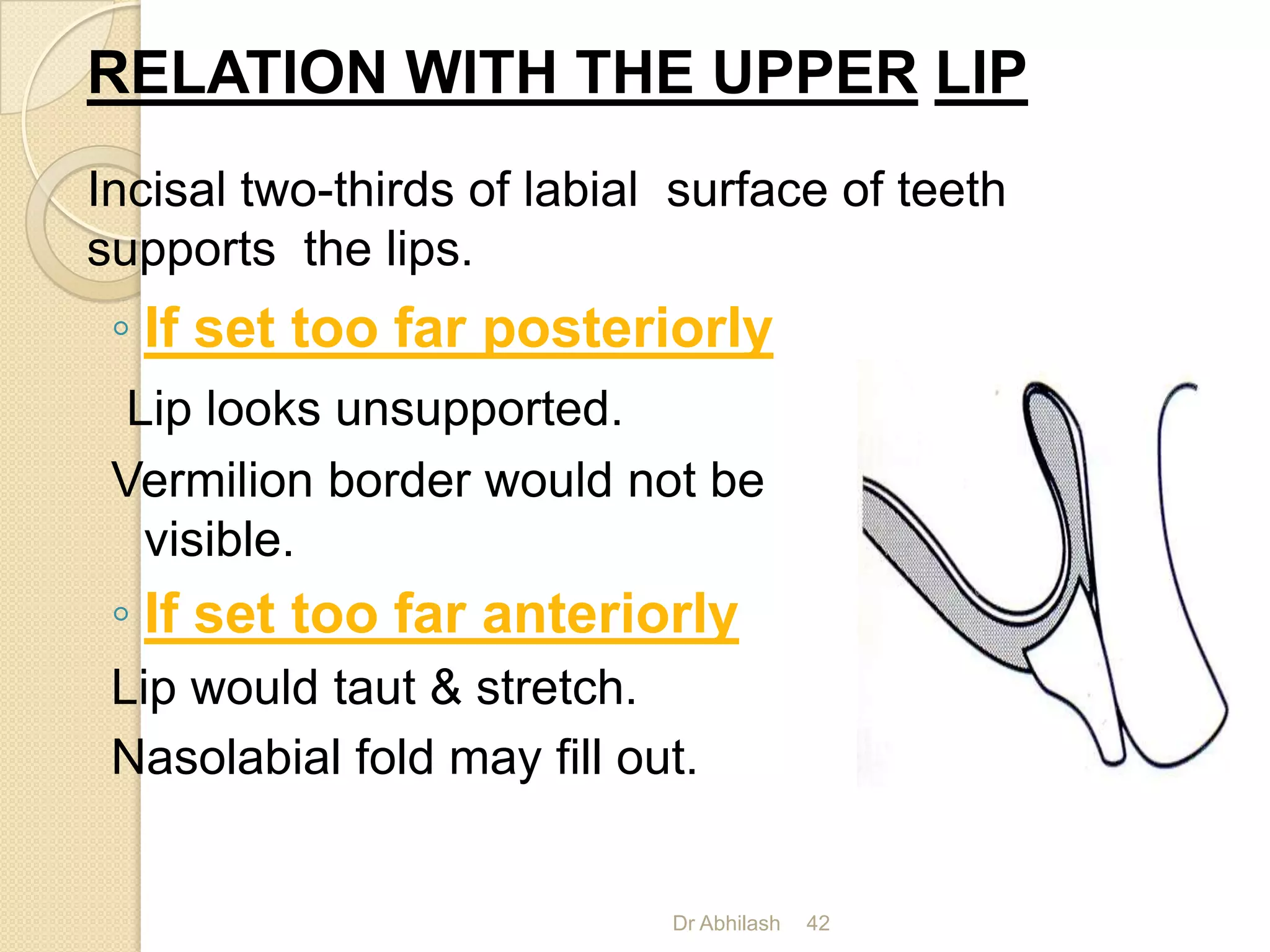 RELATION WITH THE UPPER LIP

Incisal two-thirds of labial surface of teeth supports the lips.

◦ If set too far posteriorly

Lip looks unsupported.

Vermilion border would not be visible.

◦ If set too far anteriorly

Lip would taut & stretch.

Nasolabial fold may fill out.

Dr Abhilash 42